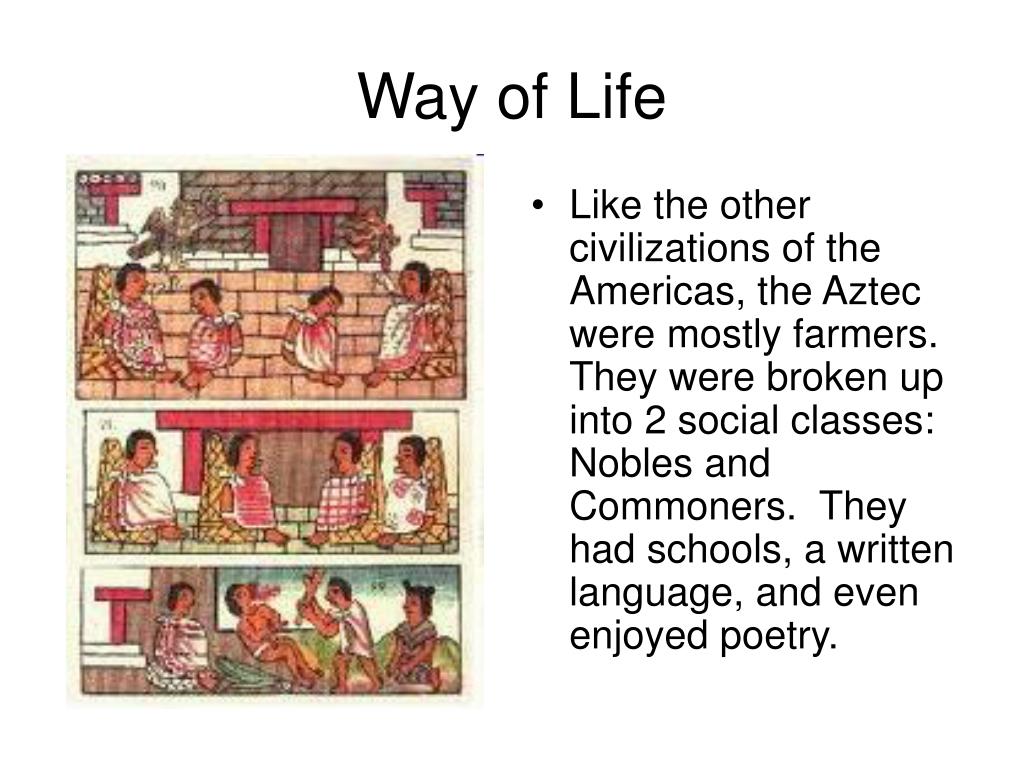 Way of Life

• Like the other civilizations of the Americas, the Aztec were mostly farmers. They were broken up into 2 social classes: Nobles and Commoners. They had schools, a written language, and even enjoyed poetry.